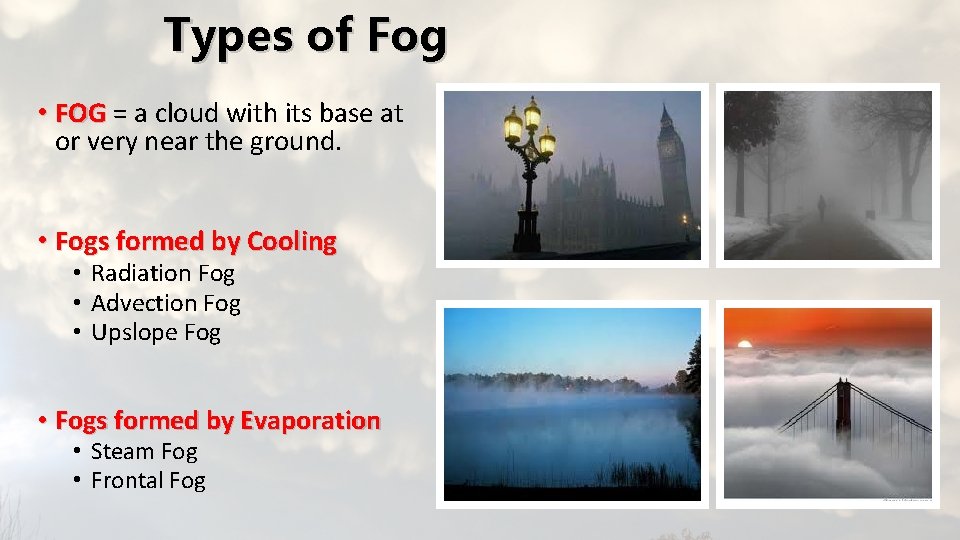 Types of Fog

• FOG = a cloud with its base at or very near the ground.

• Fogs formed by Cooling
  • Radiation Fog
  • Advection Fog
  • Upslope Fog

• Fogs formed by Evaporation
  • Steam Fog
  • Frontal Fog